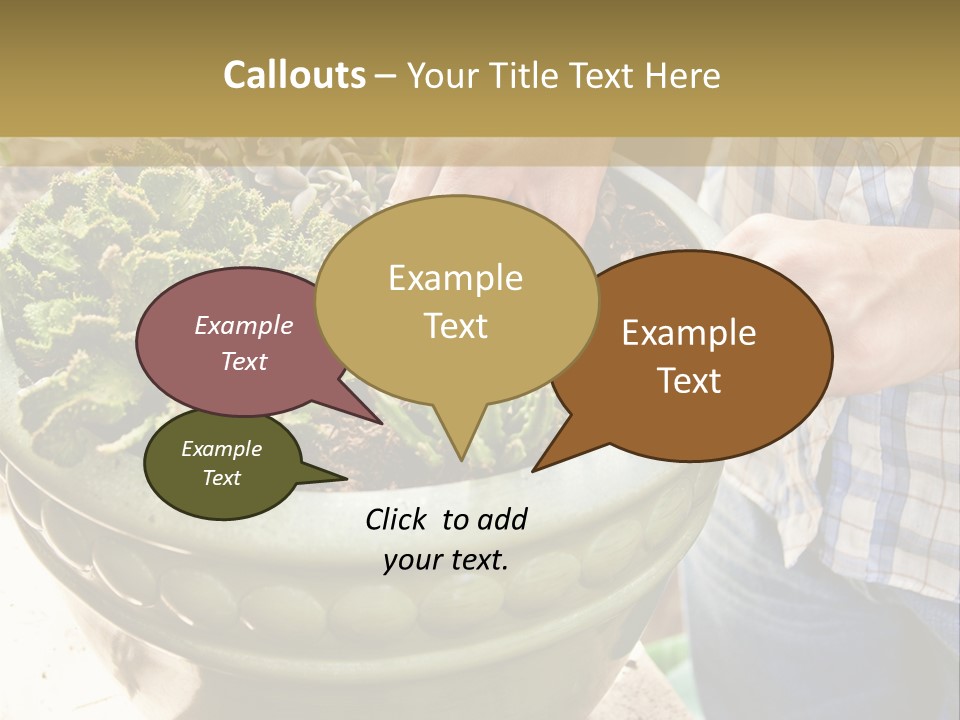 Callouts – Your Title Text Here

Example Text

Example Text

Example Text

Example Text

Click to add your text.